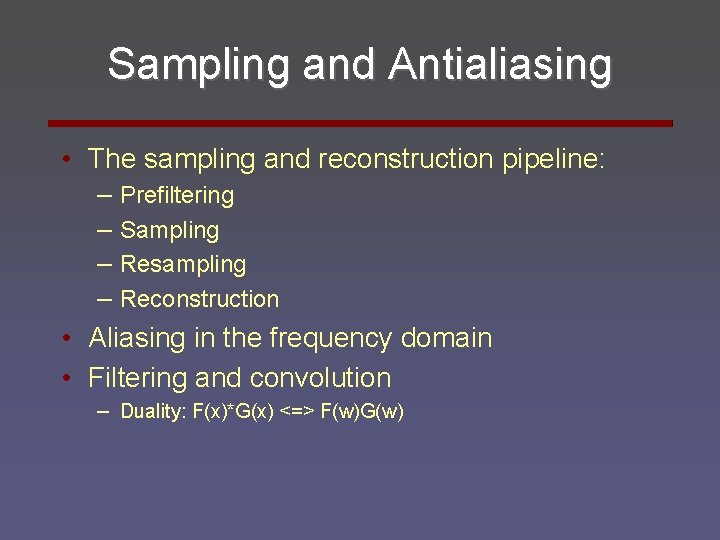 Sampling and Antialiasing

• The sampling and reconstruction pipeline:
– Prefiltering
– Sampling
– Resampling
– Reconstruction
• Aliasing in the frequency domain
• Filtering and convolution
– Duality: F(x)*G(x) <=> F(w)G(w)